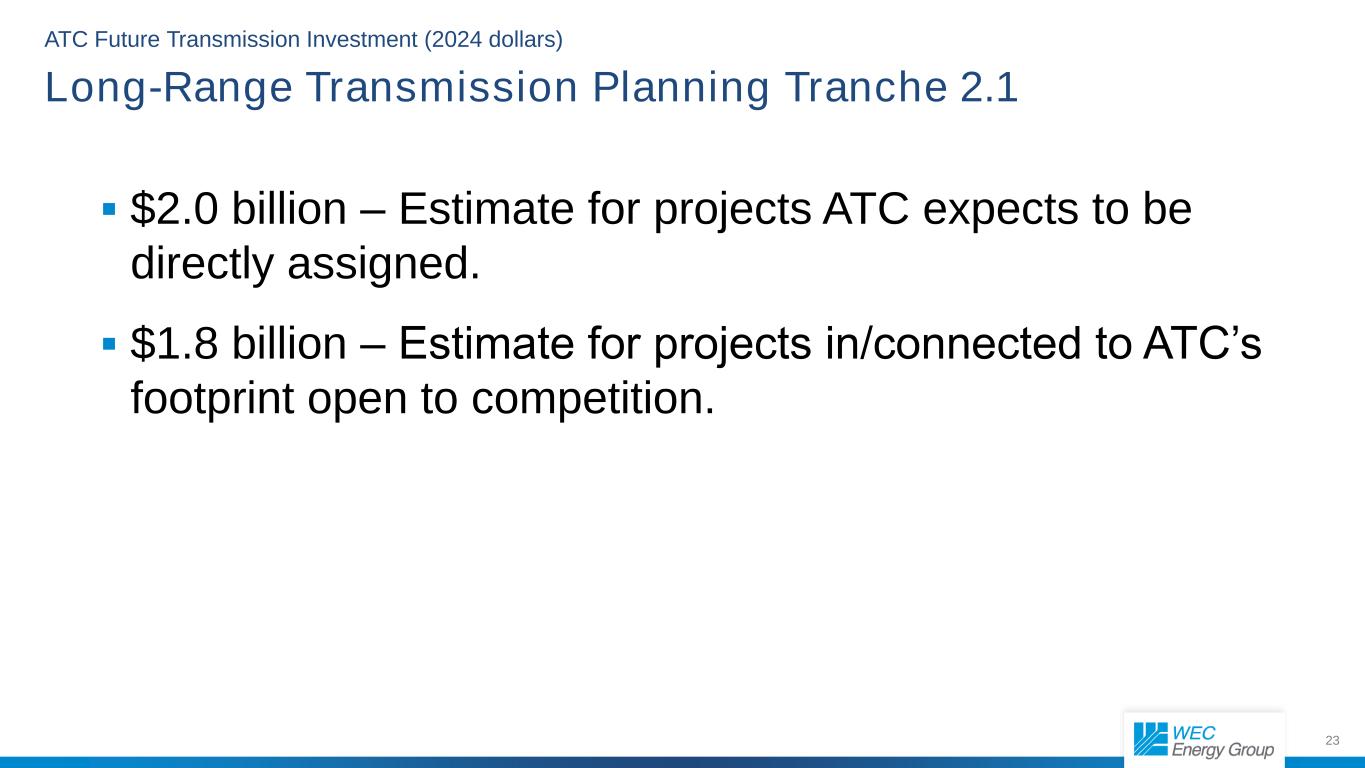 ATC Future Transmission Investment (2024 dollars)

Long-Range Transmission Planning Tranche 2.1

▪ \$2.0 billion – Estimate for projects ATC expects to be directly assigned.

▪ \$1.8 billion – Estimate for projects in/connected to ATC’s footprint open to competition.

WEC Energy Group

23